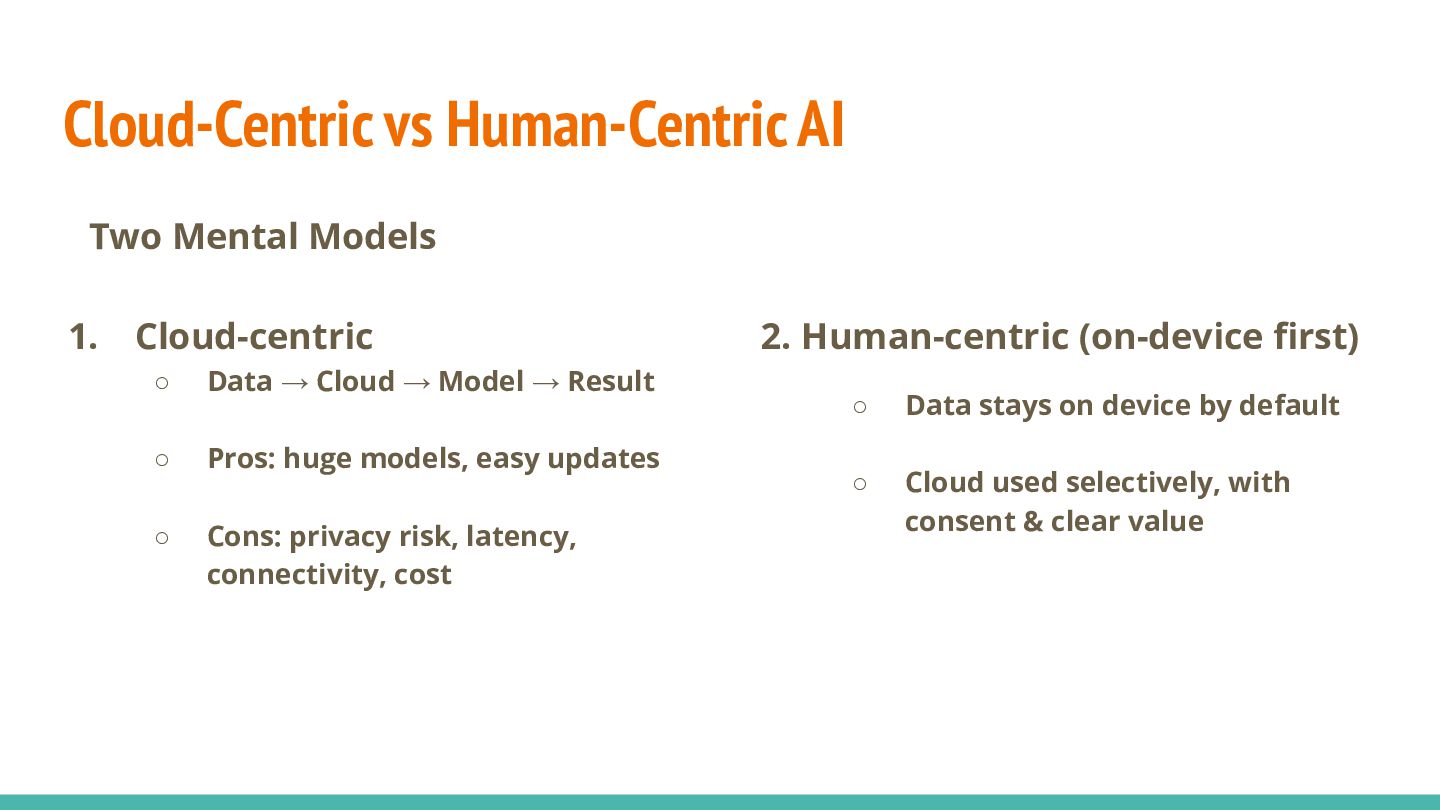 Cloud-Centric vs Human-Centric AI

Two Mental Models

1. Cloud-centric

○ Data → Cloud → Model → Result

○ Pros: huge models, easy updates

○ Cons: privacy risk, latency, connectivity, cost

2. Human-centric (on-device first)

○ Data stays on device by default

○ Cloud used selectively, with consent & clear value